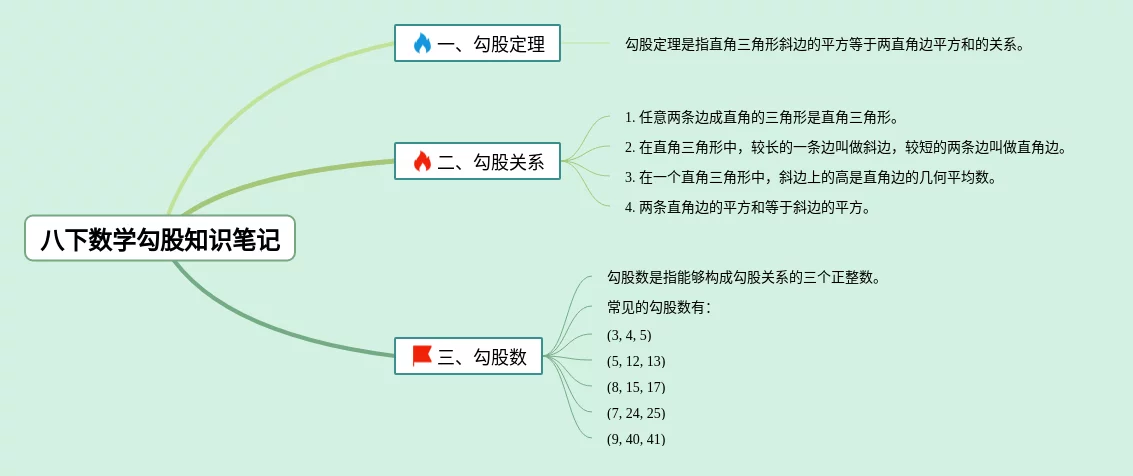 八下数学勾股知识笔记

一、勾股定理

勾股定理是指直角三角形斜边的平方等于两直角边平方和的关系。

二、勾股关系

1. 任意两条边成直角的三角形是直角三角形。

2. 在直角三角形中，较长的一条边叫做斜边，较短的两条边叫做直角边。

3. 在一个直角三角形中，斜边上的高是直角边的几何平均数。

4. 两条直角边的平方和等于斜边的平方。

三、勾股数

勾股数是指能够构成勾股关系的三个正整数。

常见的勾股数有：

(3, 4, 5)

(5, 12, 13)

(8, 15, 17)

(7, 24, 25)

(9, 40, 41)